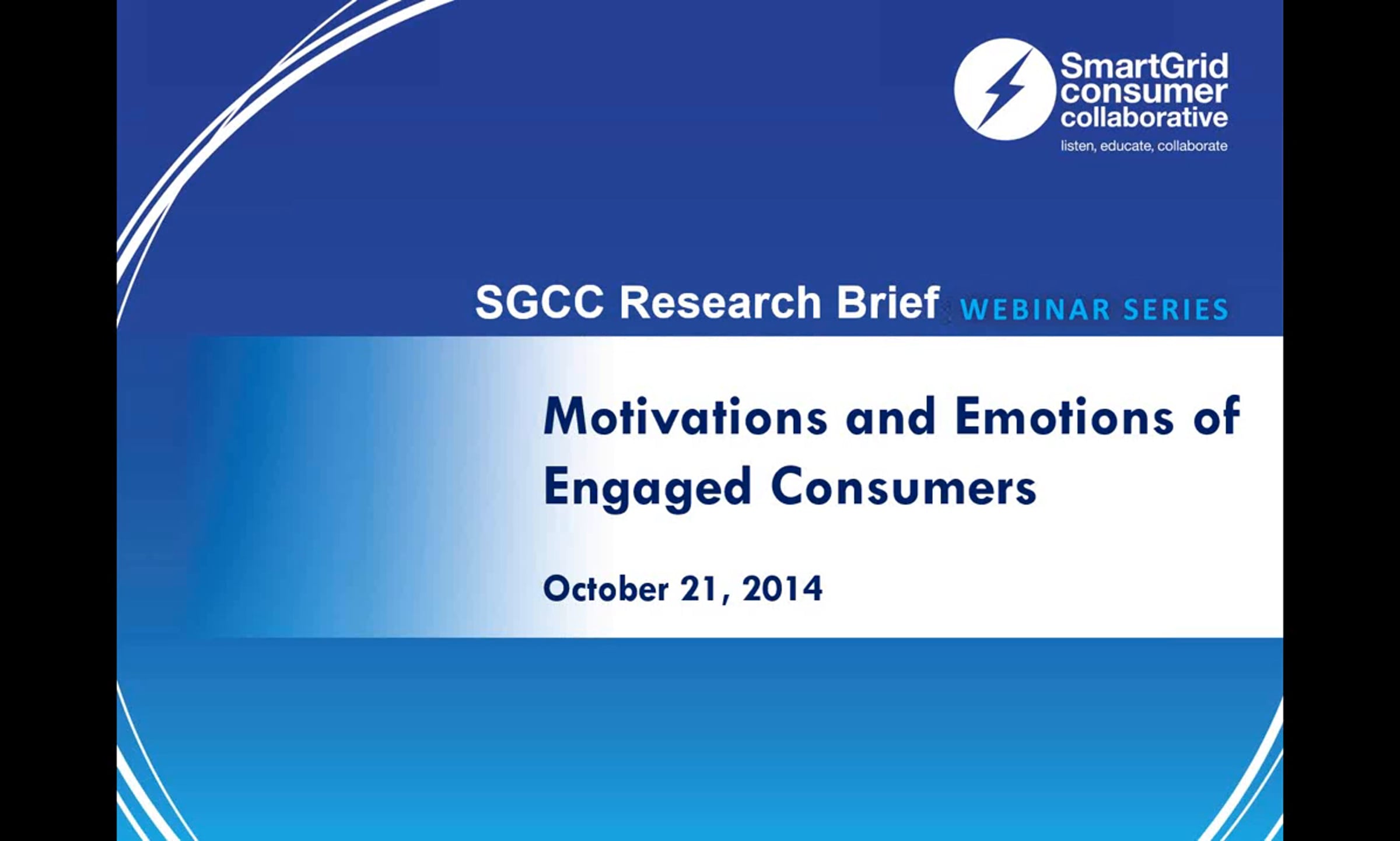 SmartGrid consumer collaborative
listen, educate, collaborate

SGCC Research Brief WEBINAR SERIES

Motivations and Emotions of Engaged Consumers

October 21, 2014